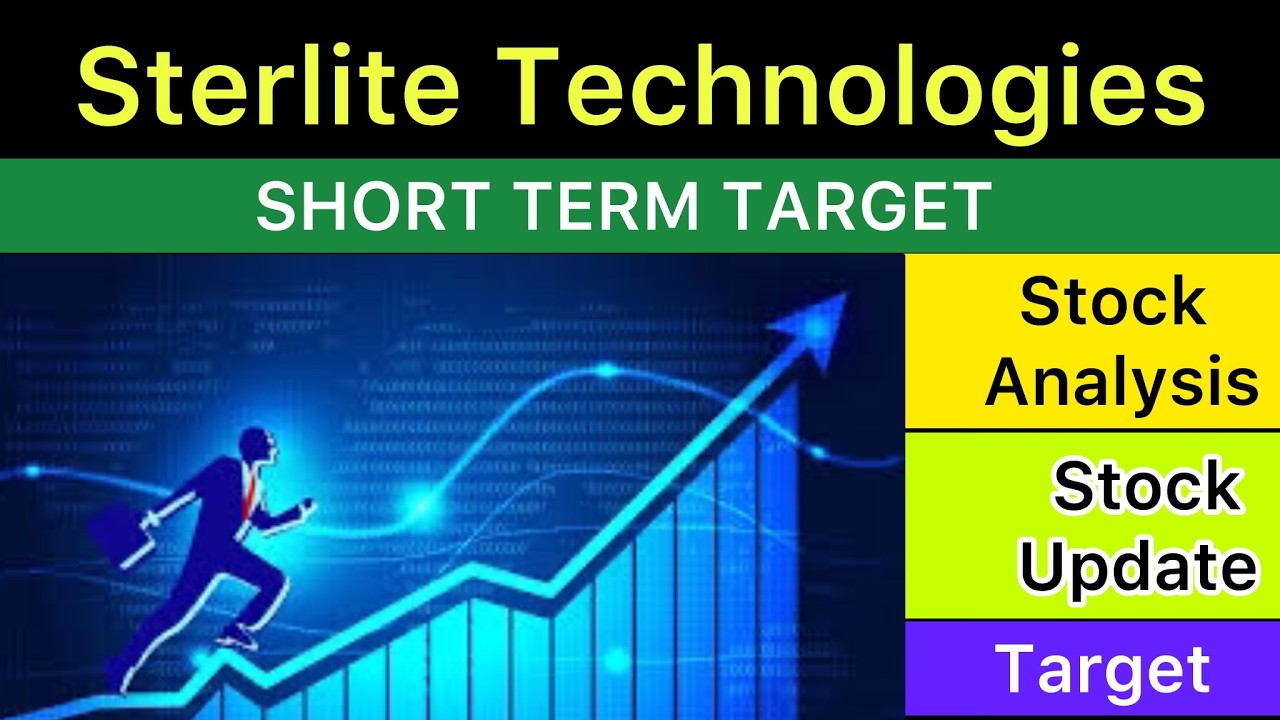 Sterlite Technologies

SHORT TERM TARGET

Stock Analysis

Stock Update

Target